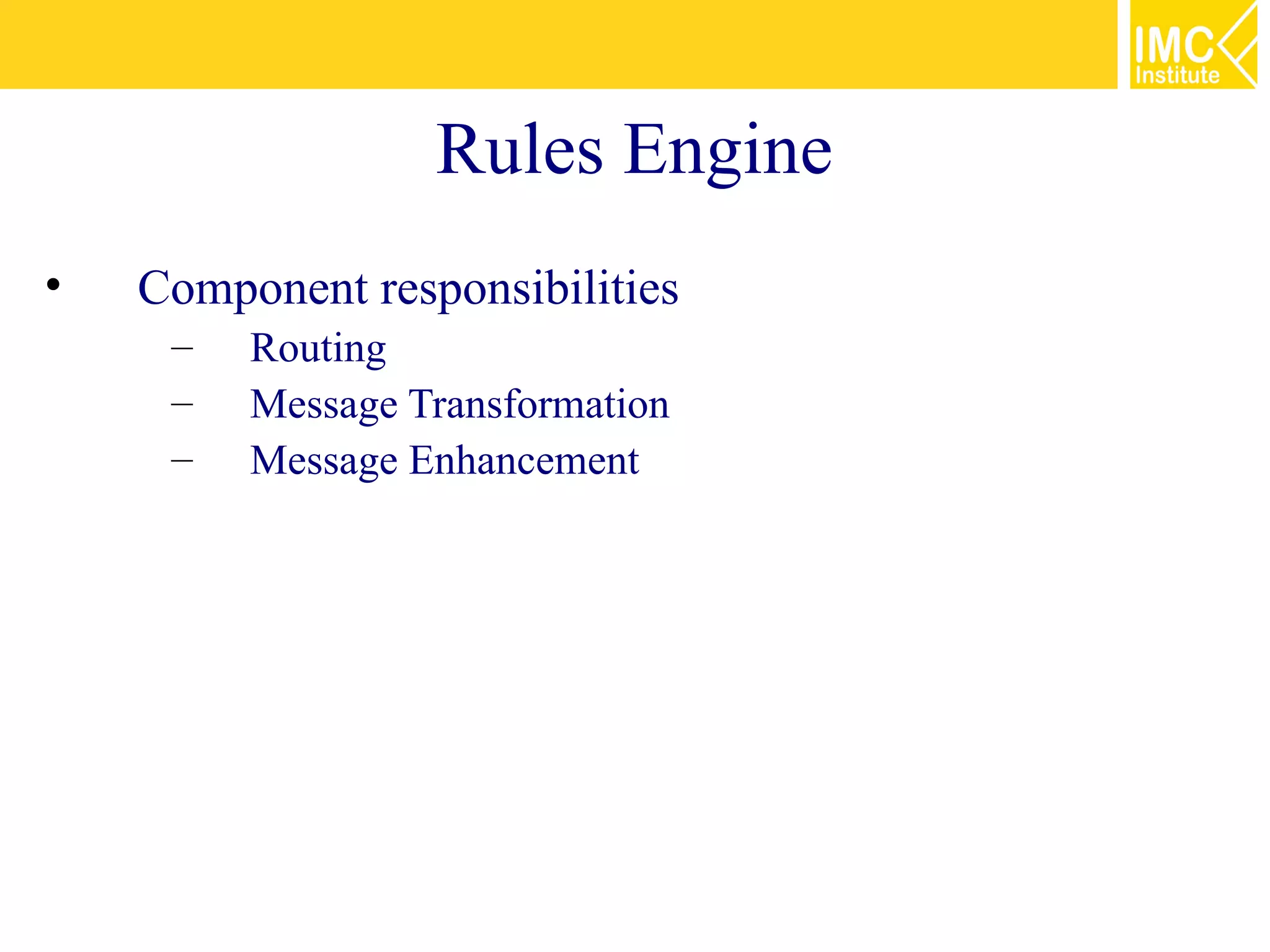 IMC Institute

Rules Engine

• Component responsibilities
– Routing
– Message Transformation
– Message Enhancement